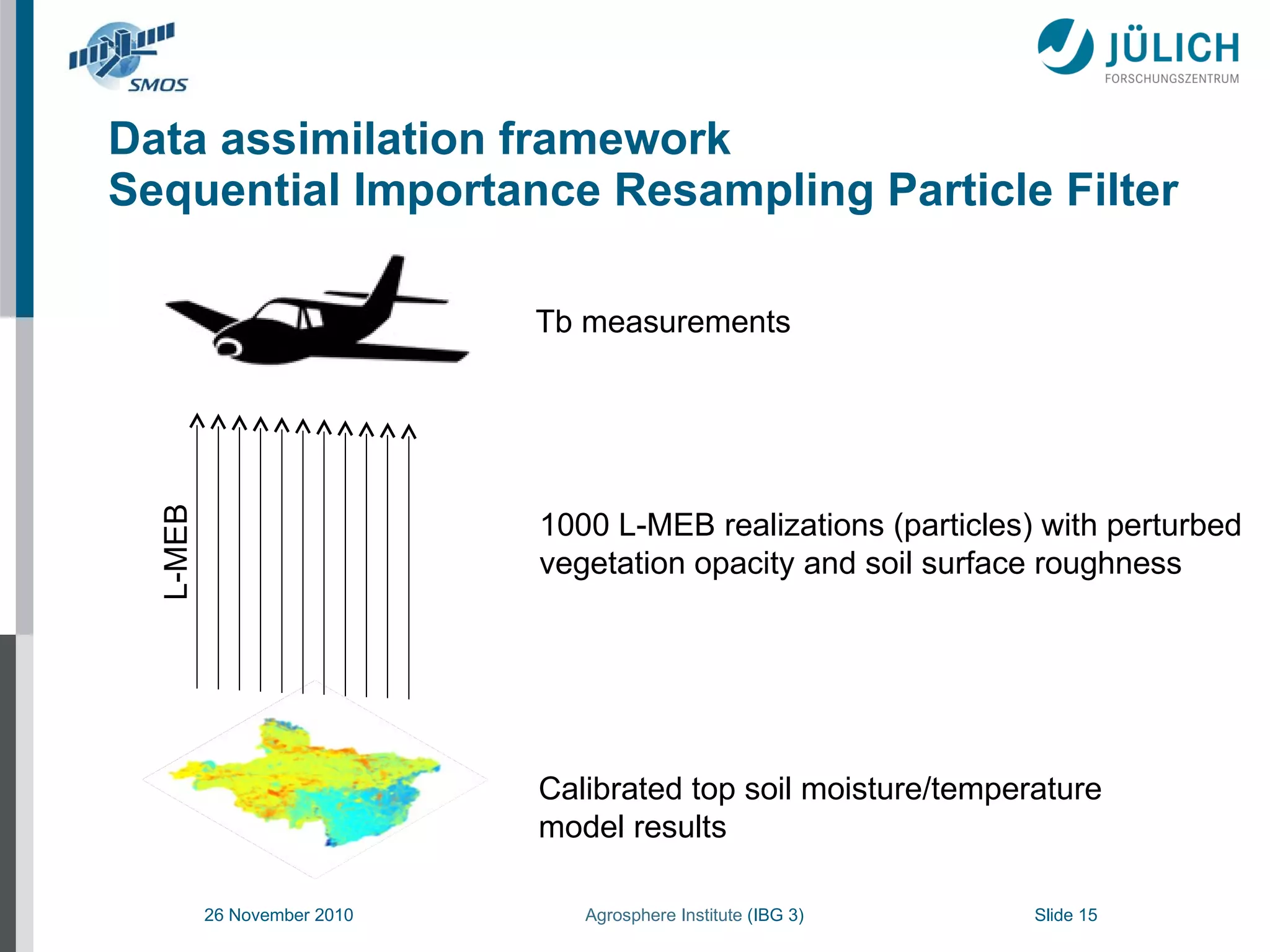 SMOS

JÜLICH
FORSCHUNGSZENTRUM

Data assimilation framework
Sequential Importance Resampling Particle Filter

Tb measurements

L-MEB

1000 L-MEB realizations (particles) with perturbed vegetation opacity and soil surface roughness

Calibrated top soil moisture/temperature model results

26 November 2010

Agrosphere Institute (IBG 3)

Slide 15